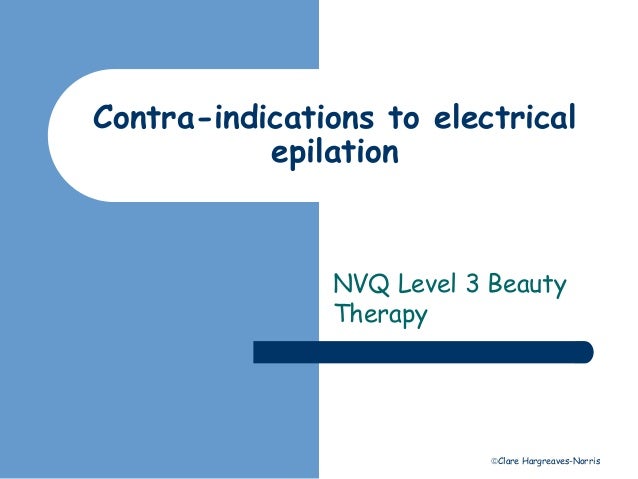 Contra-indications to electrical epilation

NVQ Level 3 Beauty Therapy

©Clare Hargreaves-Norris